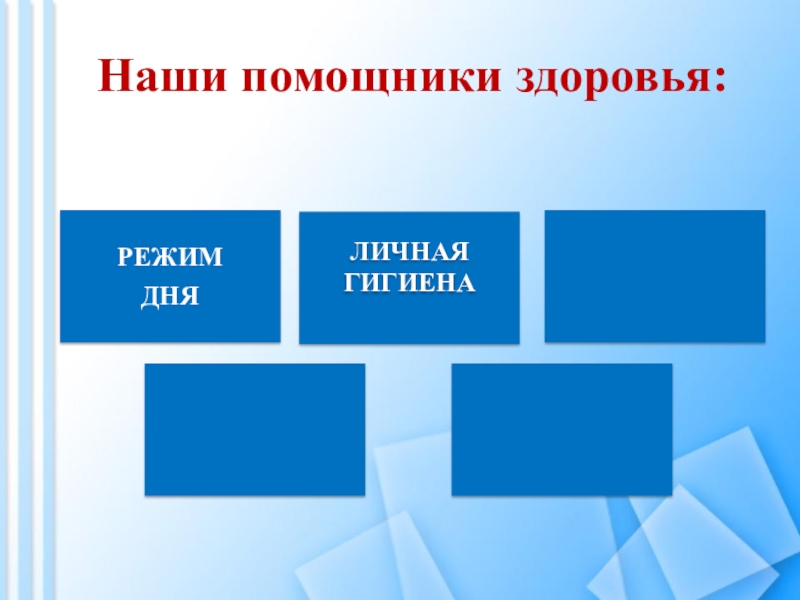 Наши помощники здоровья:

РЕЖИМ
ДНЯ

ЛИЧНАЯ
ГИГИЕНА